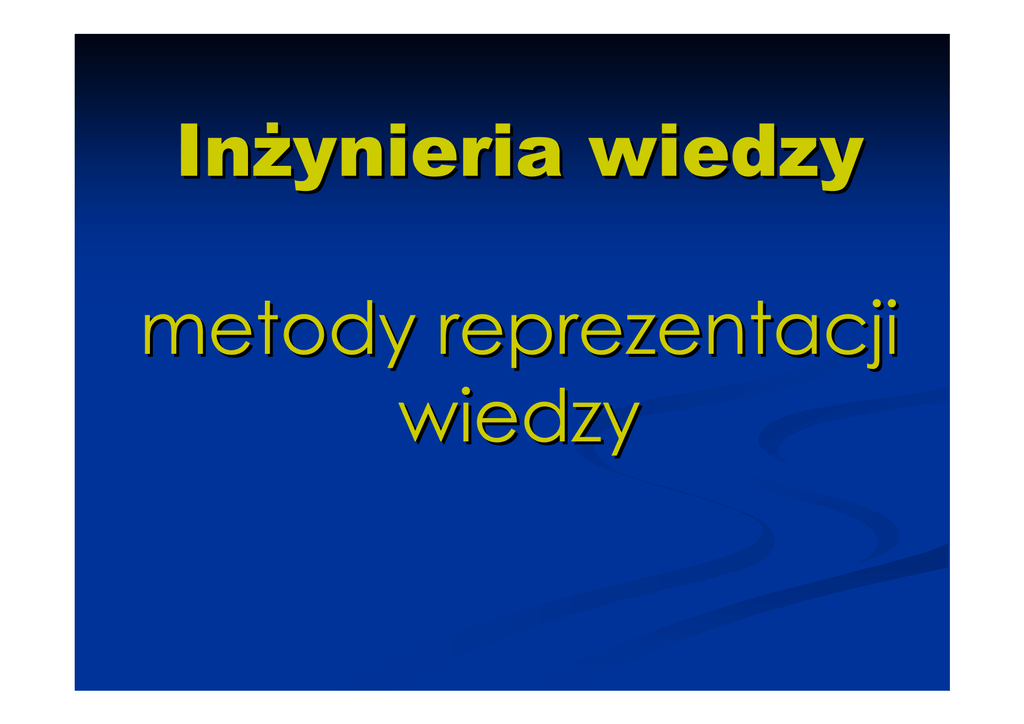 Inżynieria wiedzy

metody reprezentacji wiedzy